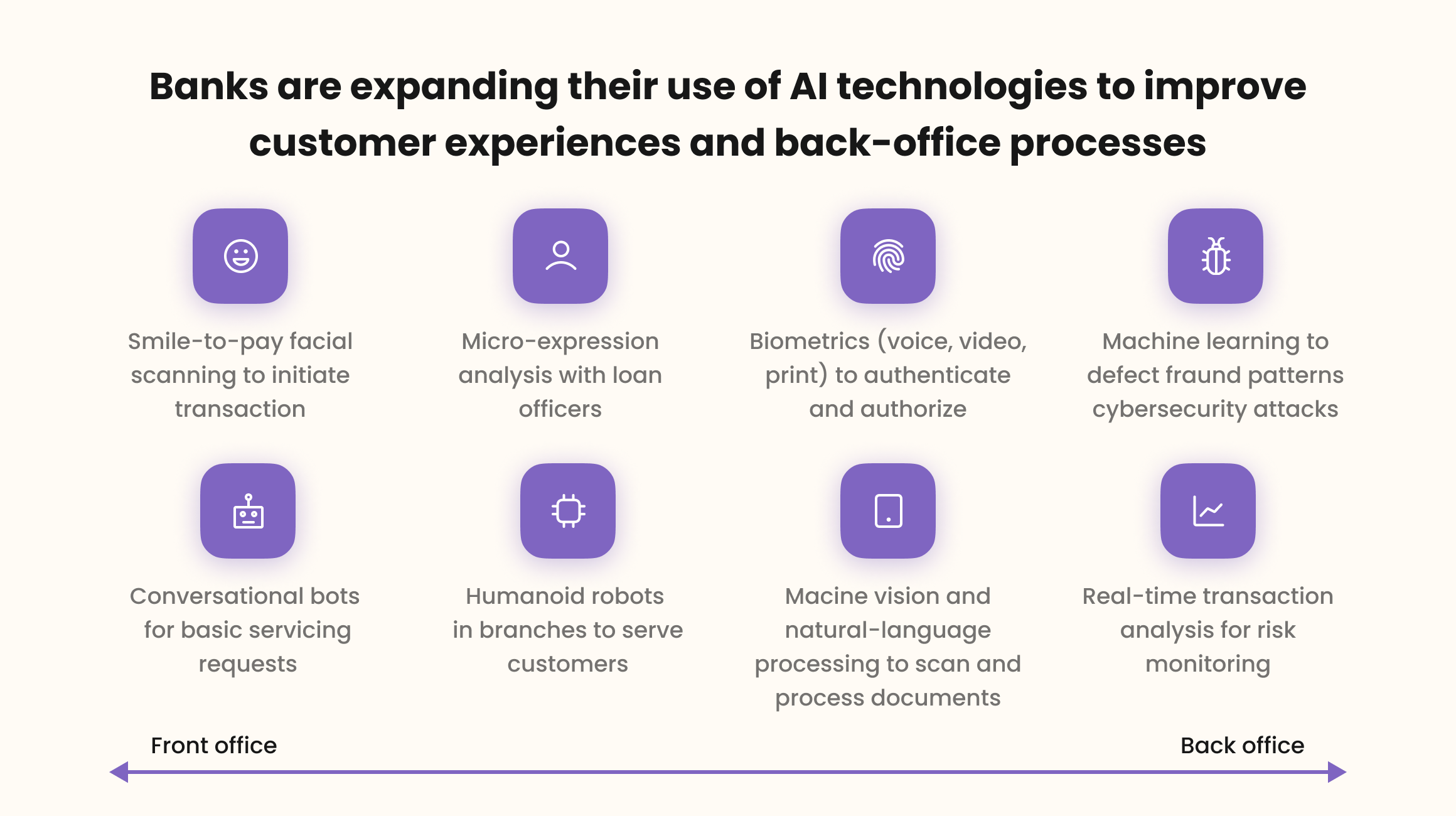 Banks are expanding their use of AI technologies to improve customer experiences and back-office processes

Smile-to-pay facial scanning to initiate transaction

Micro-expression analysis with loan officers

Biometrics (voice, video, print) to authenticate and authorize

Machine learning to defect fraund patterns cybersecurity attacks

Conversational bots for basic servicing requests

Humanoid robots in branches to serve customers

Macine vision and natural-language processing to scan and process documents

Real-time transaction analysis for risk monitoring

Front office

Back office